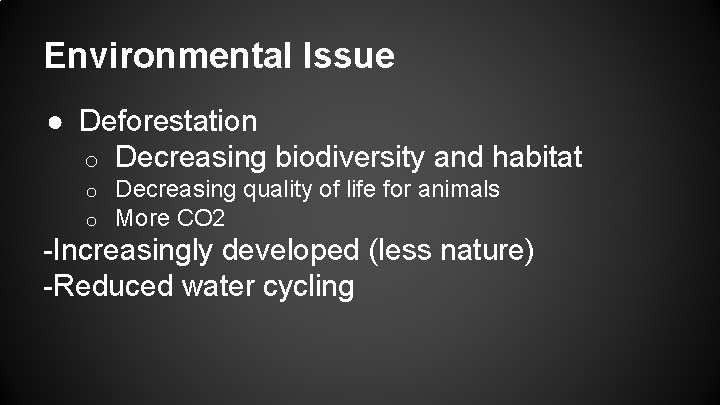 Environmental Issue

● Deforestation
  ○ Decreasing biodiversity and habitat
  ○ Decreasing quality of life for animals
  ○ More CO2

-Increasingly developed (less nature)
-Reduced water cycling